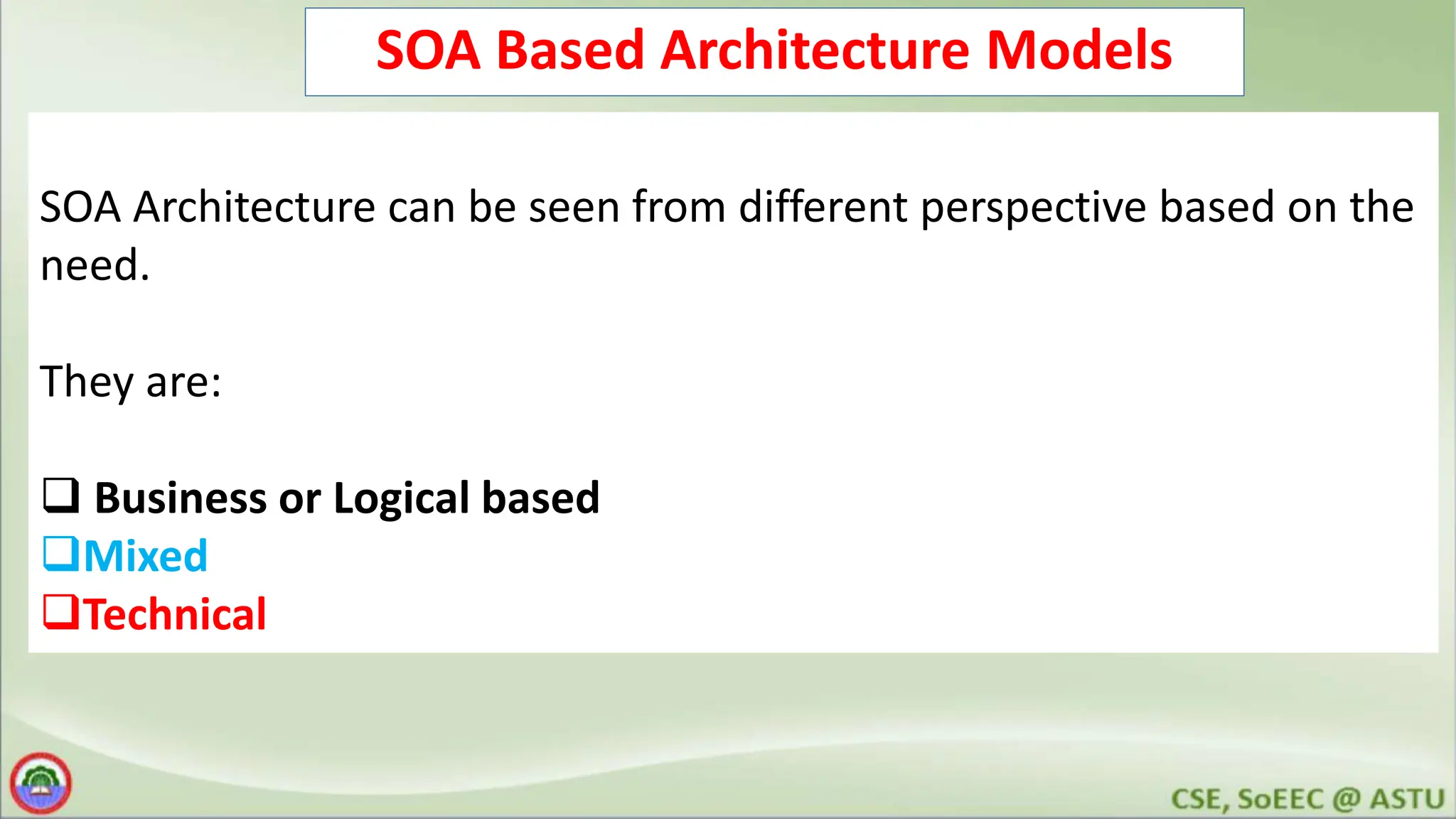 SOA Based Architecture Models

SOA Architecture can be seen from different perspective based on the need.

They are:

❑ Business or Logical based
❑Mixed
❑Technical

CSE, SoEEC @ ASTU